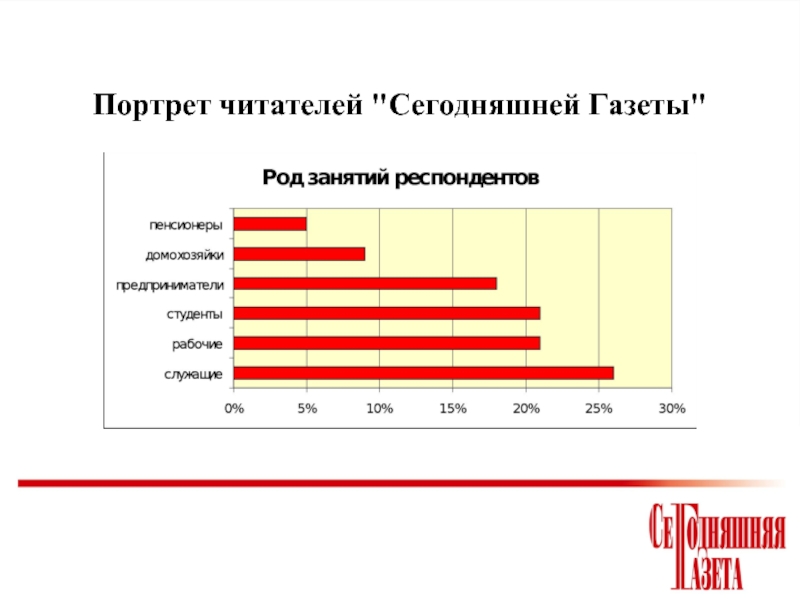 Портрет читателей "Сегодняшней Газеты"

Род занятий респондентов

пенсионеры
домохозяйки
предприниматели
студенты
рабочие
служащие

0% 5% 10% 15% 20% 25% 30%

СЕГОДНЯШНЯЯ ГАЗЕТА